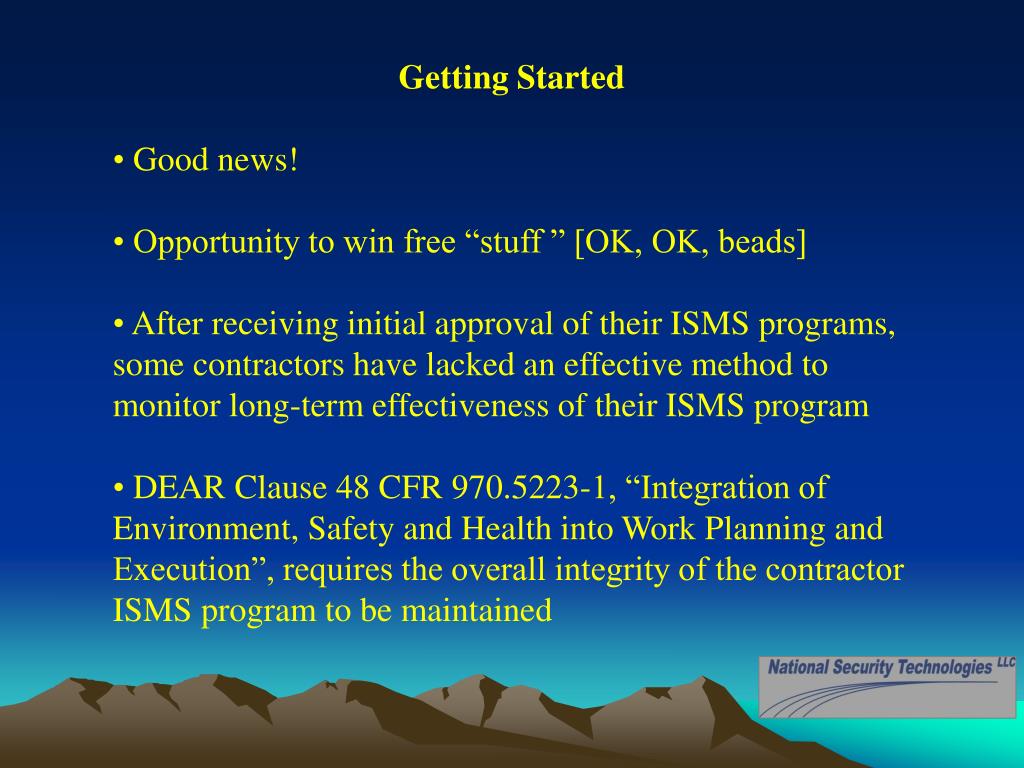 Getting Started

• Good news!

• Opportunity to win free “stuff ” [OK, OK, beads]

• After receiving initial approval of their ISMS programs, some contractors have lacked an effective method to monitor long-term effectiveness of their ISMS program

• DEAR Clause 48 CFR 970.5223-1, “Integration of Environment, Safety and Health into Work Planning and Execution”, requires the overall integrity of the contractor ISMS program to be maintained

National Security Technologies LLC